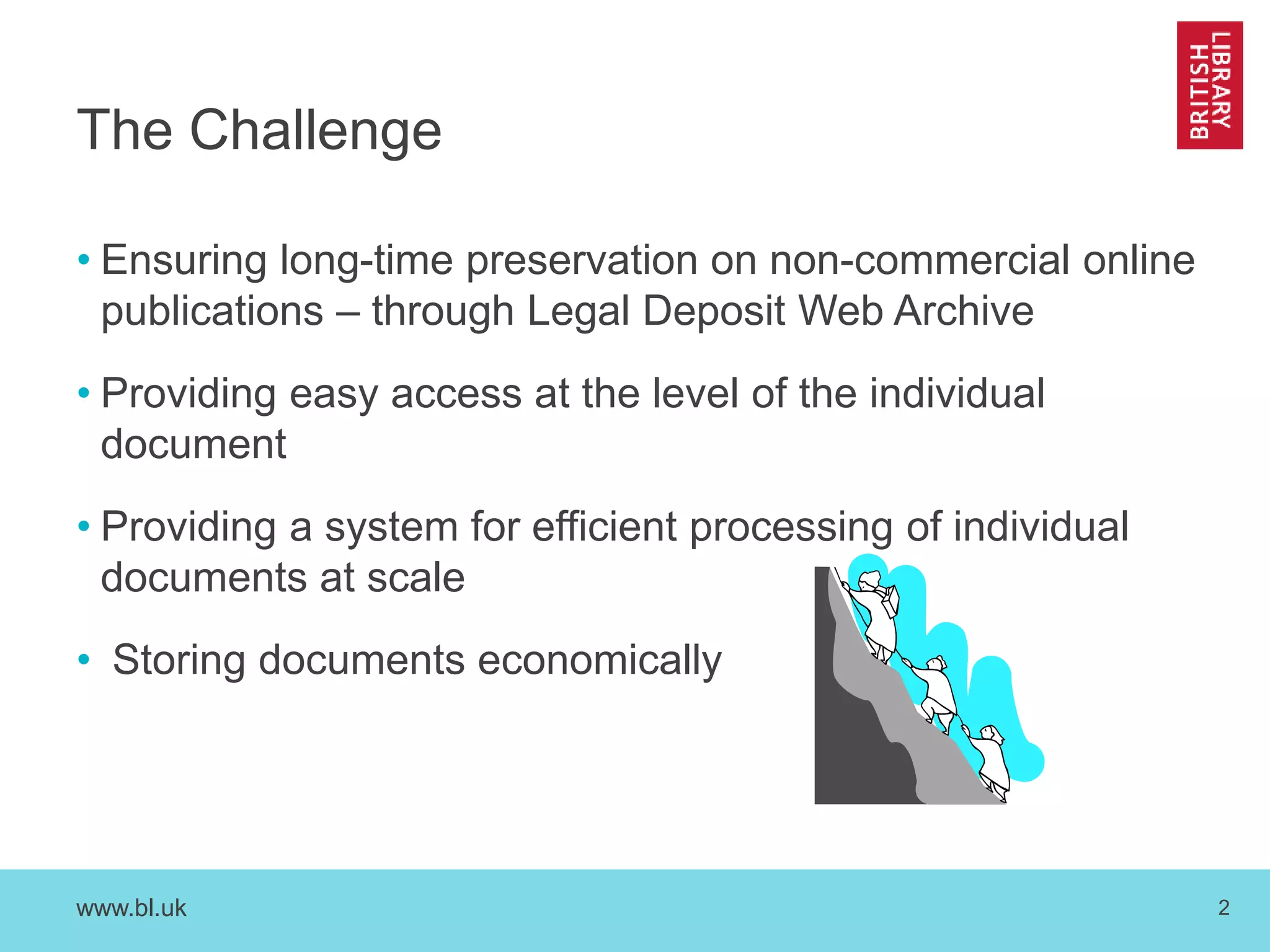 BRITISH LIBRARY

The Challenge

• Ensuring long-time preservation on non-commercial online publications – through Legal Deposit Web Archive

• Providing easy access at the level of the individual document

• Providing a system for efficient processing of individual documents at scale

• Storing documents economically

www.bl.uk

2